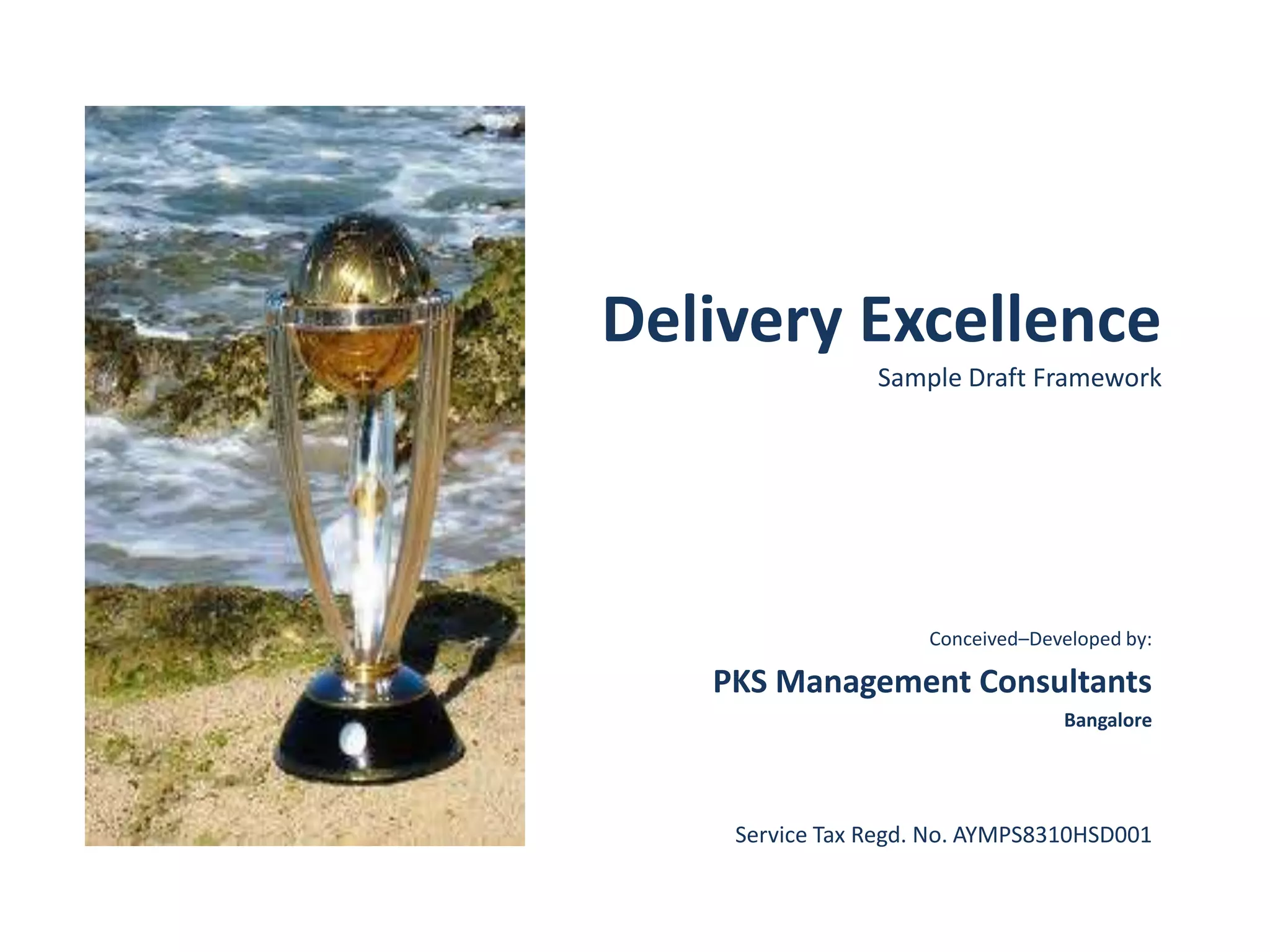 Delivery Excellence

Sample Draft Framework

Conceived–Developed by:

PKS Management Consultants

Bangalore

Service Tax Regd. No. AYMPS8310HSD001